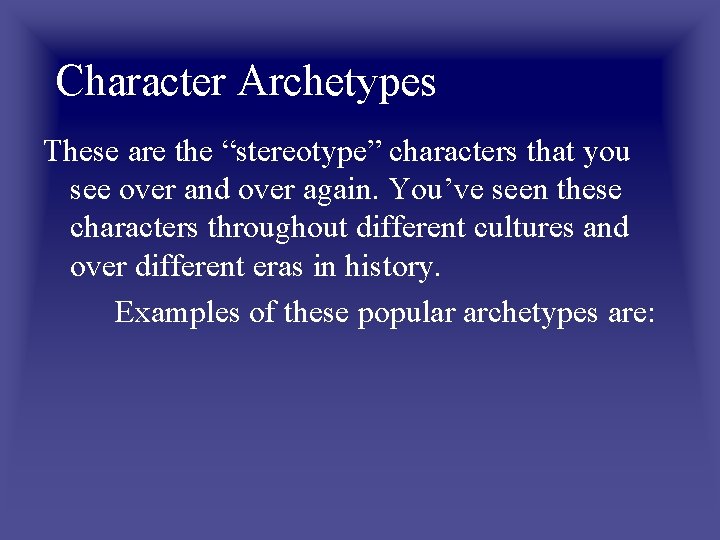 Character Archetypes

These are the “stereotype” characters that you see over and over again. You’ve seen these characters throughout different cultures and over different eras in history.

Examples of these popular archetypes are: